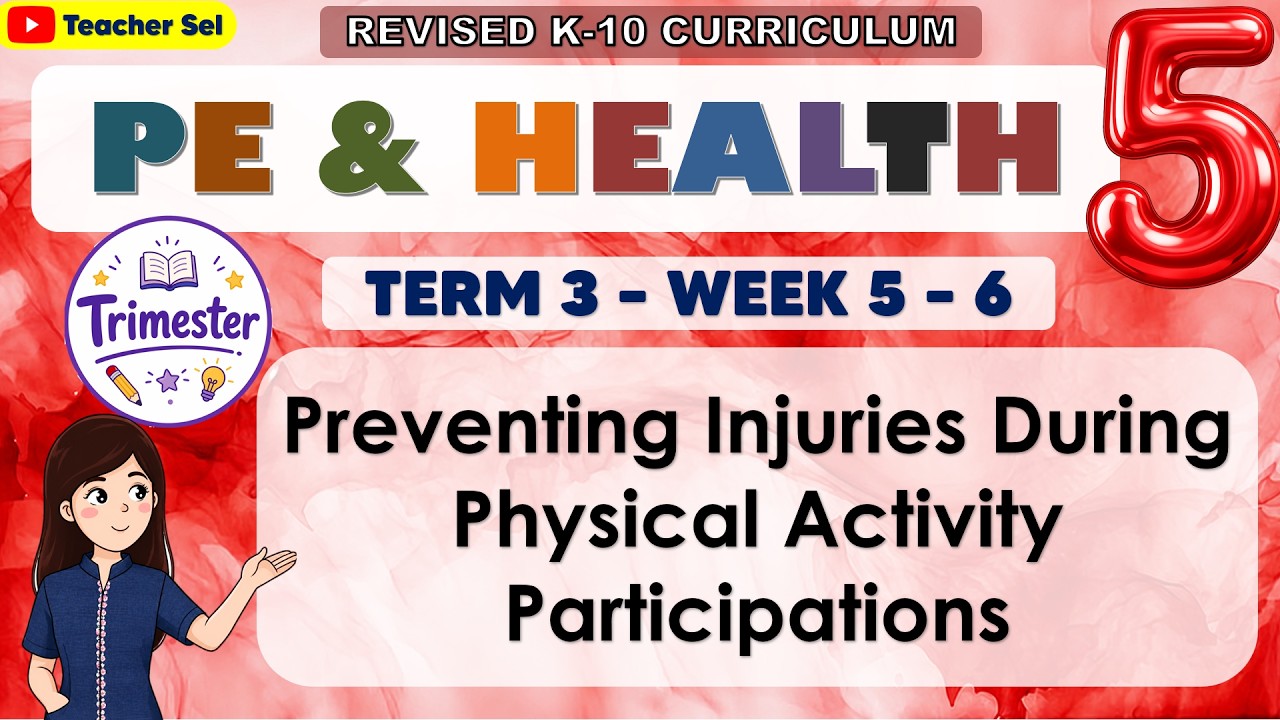 Teacher Sel

REVISED K-10 CURRICULUM

PE & HEALTH

5

Trimester

TERM 3 - WEEK 5 - 6

Preventing Injuries During Physical Activity Participations